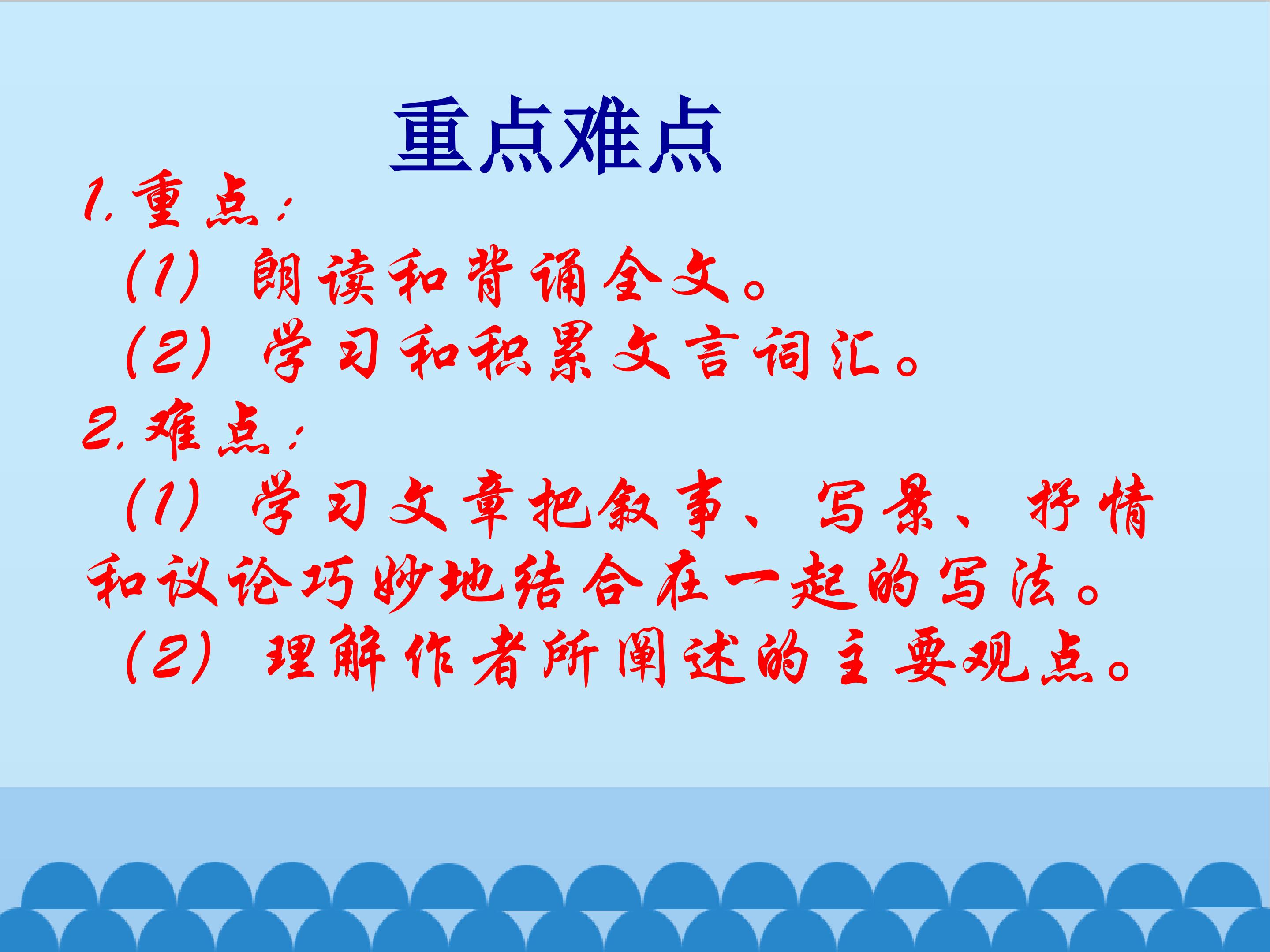 重点难点

1.重点：

（1）朗读和背诵全文。

（2）学习和积累文言词汇。

2.难点：

（1）学习文章把叙事、写景、抒情和议论巧妙地结合在一起的写法。

（2）理解作者所阐述的主要观点。